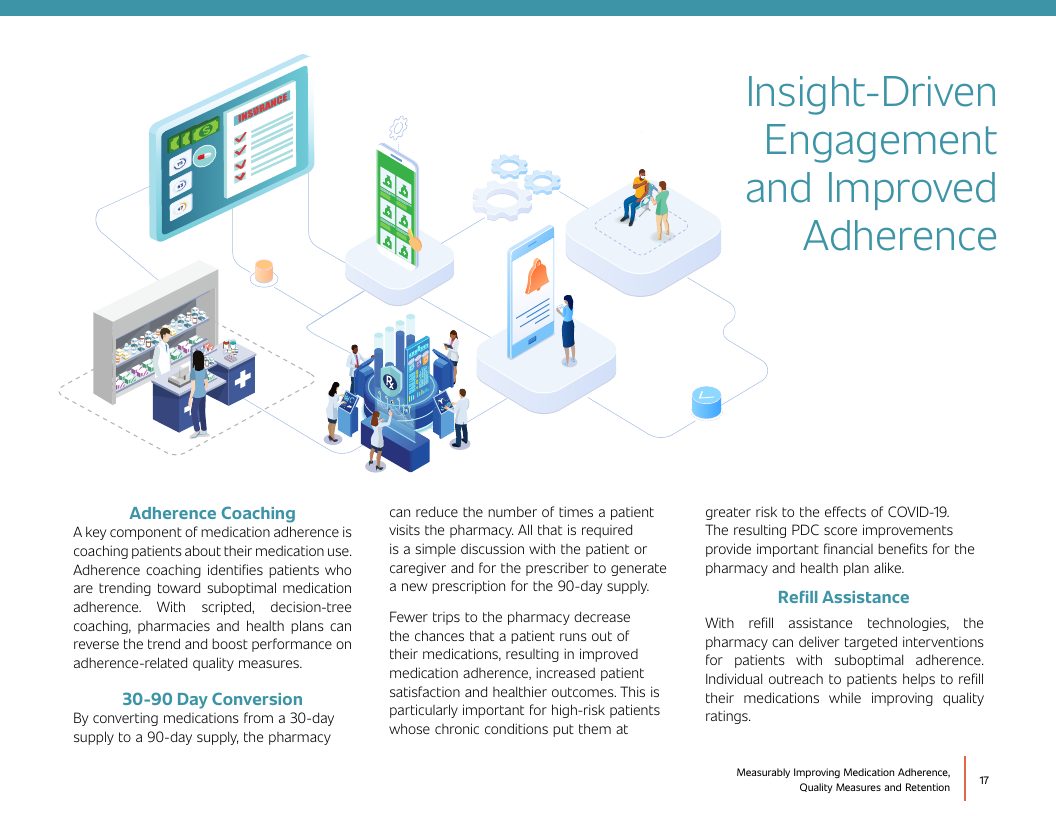 INSURANCE

Insight-Driven Engagement and Improved Adherence

Adherence Coaching
A key component of medication adherence is coaching patients about their medication use. Adherence coaching identifies patients who are trending toward suboptimal medication adherence. With scripted, decision-tree coaching, pharmacies and health plans can reverse the trend and boost performance on adherence-related quality measures.

30-90 Day Conversion
By converting medications from a 30-day supply to a 90-day supply, the pharmacy can reduce the number of times a patient visits the pharmacy. All that is required is a simple discussion with the patient or caregiver and for the prescriber to generate a new prescription for the 90-day supply.

Fewer trips to the pharmacy decrease the chances that a patient runs out of their medications, resulting in improved medication adherence, increased patient satisfaction and healthier outcomes. This is particularly important for high-risk patients whose chronic conditions put them at greater risk to the effects of COVID-19. The resulting PDC score improvements provide important financial benefits for the pharmacy and health plan alike.

Refill Assistance
With refill assistance technologies, the pharmacy can deliver targeted interventions for patients with suboptimal adherence. Individual outreach to patients helps to refill their medications while improving quality ratings.

Measurably Improving Medication Adherence, Quality Measures and Retention

17